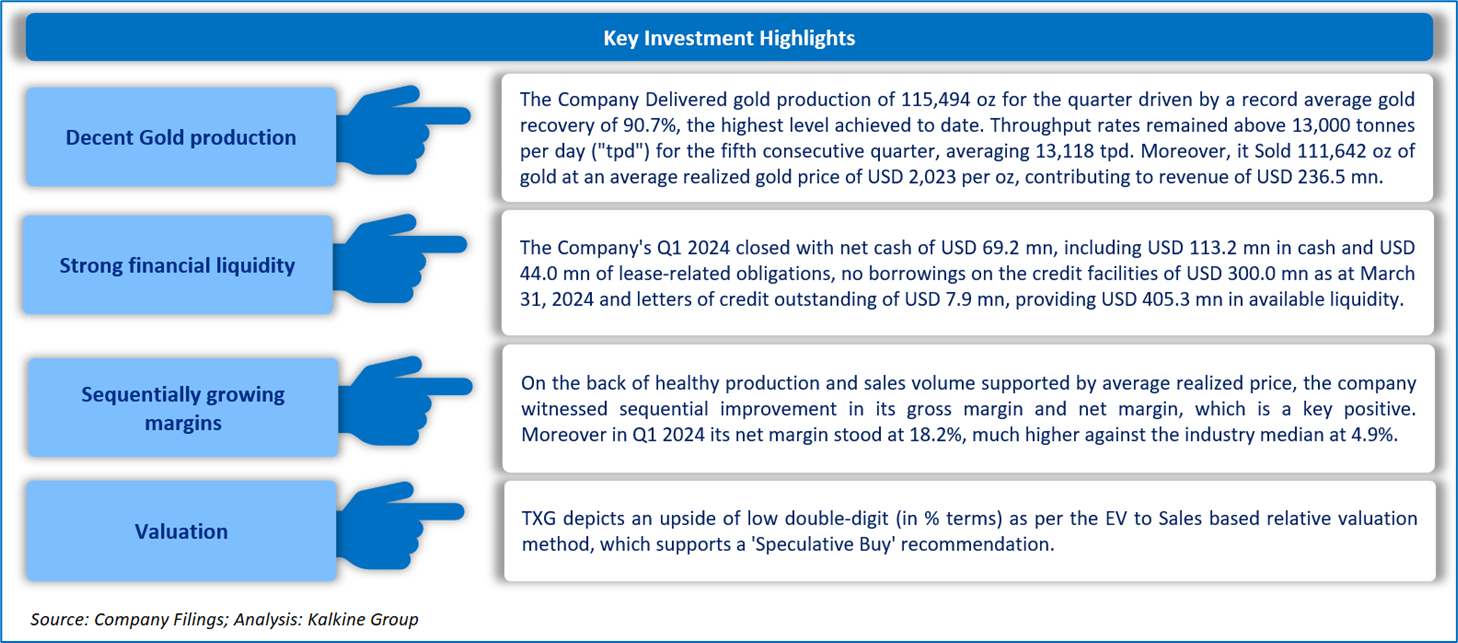 Key Investment Highlights

Decent Gold production

The Company Delivered gold production of 115,494 oz for the quarter driven by a record average gold recovery of 90.7%, the highest level achieved to date. Throughput rates remained above 13,000 tonnes per day ("tpd") for the fifth consecutive quarter, averaging 13,118 tpd. Moreover, it Sold 111,642 oz of gold at an average realized gold price of USD 2,023 per oz, contributing to revenue of USD 236.5 mn.

Strong financial liquidity

The Company's Q1 2024 closed with net cash of USD 69.2 mn, including USD 113.2 mn in cash and USD 44.0 mn of lease-related obligations, no borrowings on the credit facilities of USD 300.0 mn as at March 31, 2024 and letters of credit outstanding of USD 7.9 mn, providing USD 405.3 mn in available liquidity.

Sequentially growing margins

On the back of healthy production and sales volume supported by average realized price, the company witnessed sequential improvement in its gross margin and net margin, which is a key positive. Moreover in Q1 2024 its net margin stood at 18.2%, much higher against the industry median at 4.9%.

Valuation

TXG depicts an upside of low double-digit (in % terms) as per the EV to Sales based relative valuation method, which supports a 'Speculative Buy' recommendation.

Source: Company Filings; Analysis: Kalkine Group